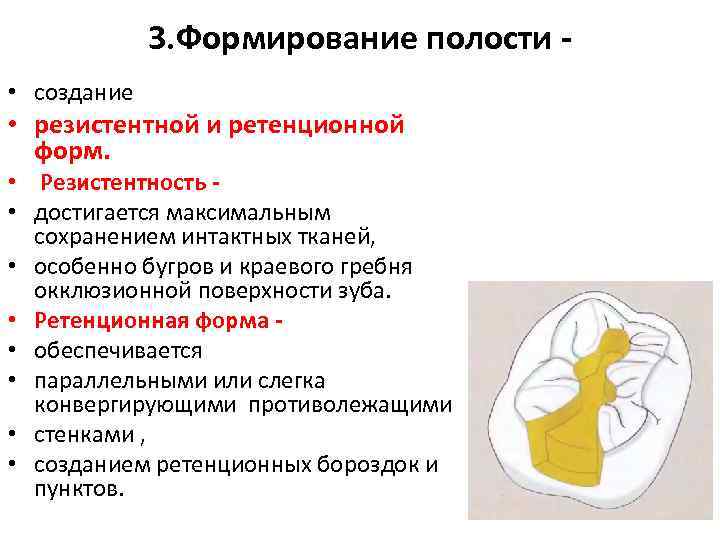 3.Формирование полости -

• создание
• резистентной и ретенционной форм.
• Резистентность -
• достигается максимальным сохранением интактных тканей,
• особенно бугров и краевого гребня окклюзионной поверхности зуба.
• Ретенционная форма -
• обеспечивается
• параллельными или слегка конвергирующими противолежащими
• стенками ,
• созданием ретенционных бороздок и пунктов.